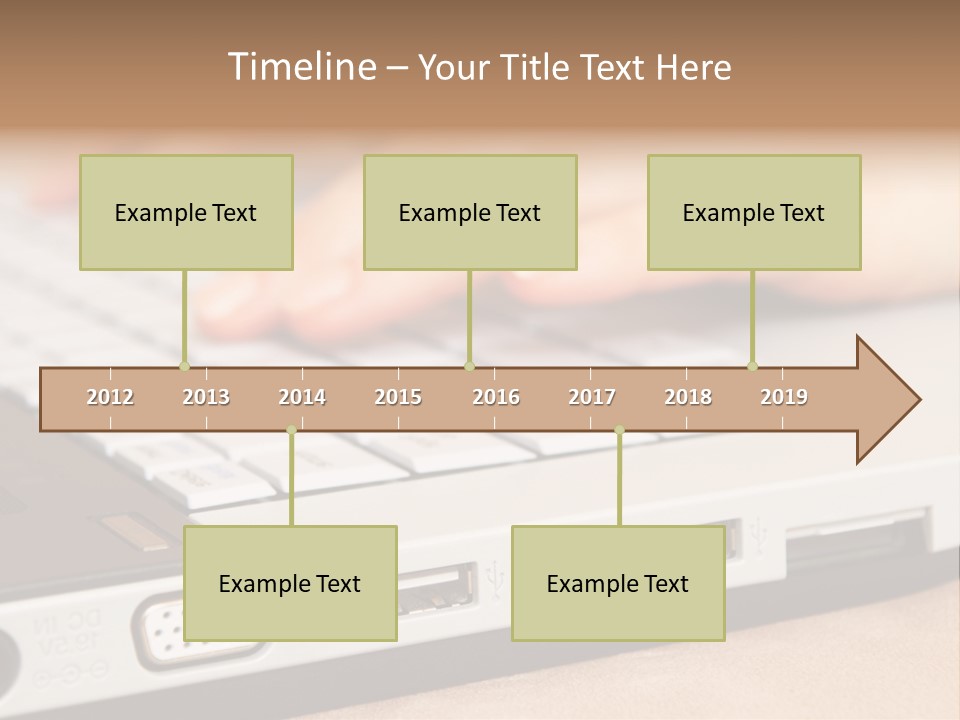 Timeline – Your Title Text Here

Example Text

Example Text

Example Text

2012 2013 2014 2015 2016 2017 2018 2019

Example Text

Example Text